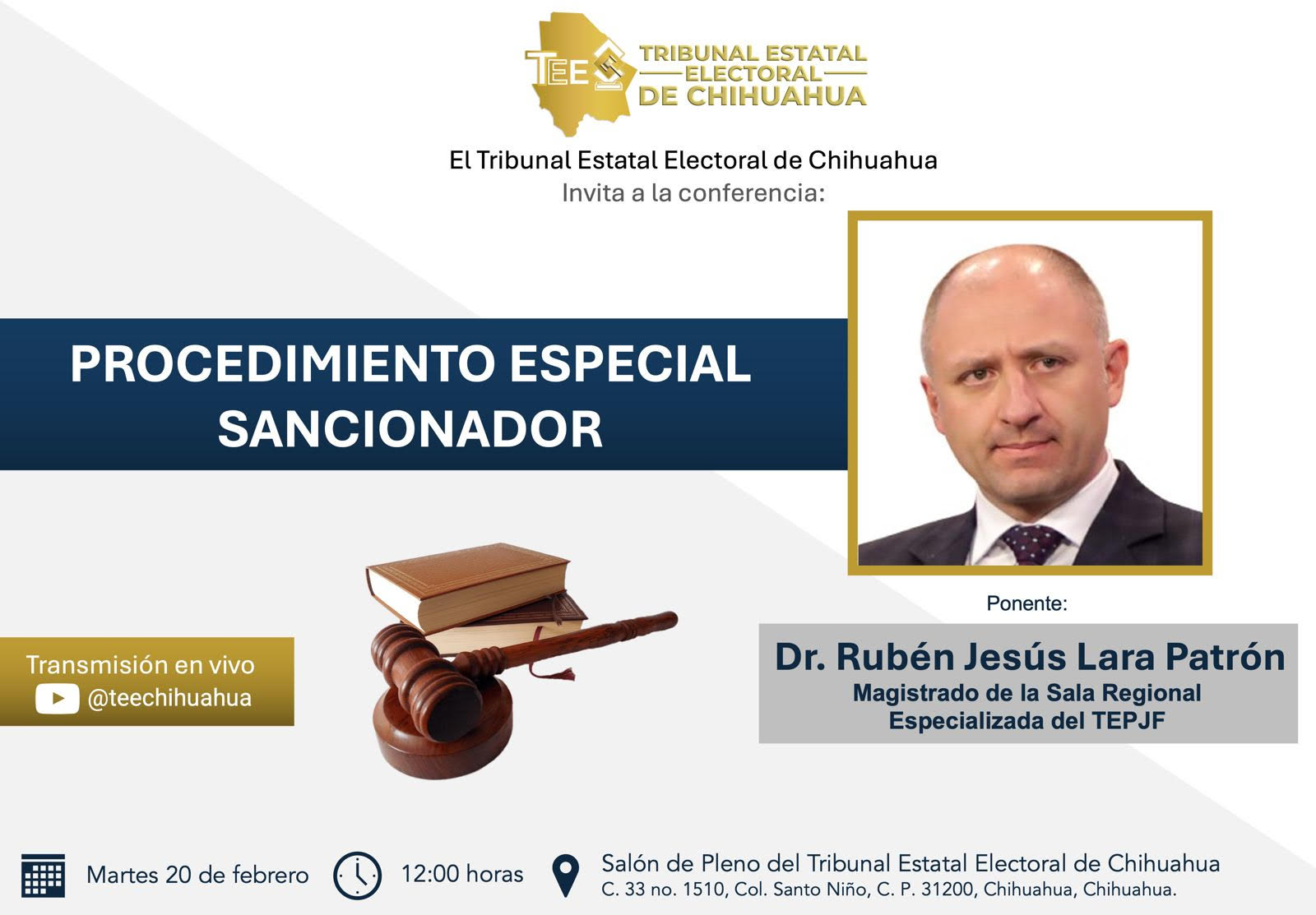 TEE TRIBUNAL ESTATAL ELECTORAL DE CHIHUAHUA

El Tribunal Estatal Electoral de Chihuahua
Invita a la conferencia:

PROCEDIMIENTO ESPECIAL SANCIONADOR

Ponente:

Dr. Rubén Jesús Lara Patrón
Magistrado de la Sala Regional Especializada del TEPJF

Transmisión en vivo
@teechihuahua

Martes 20 de febrero

12:00 horas

Salón de Pleno del Tribunal Estatal Electoral de Chihuahua
C. 33 no. 1510, Col. Santo Niño, C. P. 31200, Chihuahua, Chihuahua.